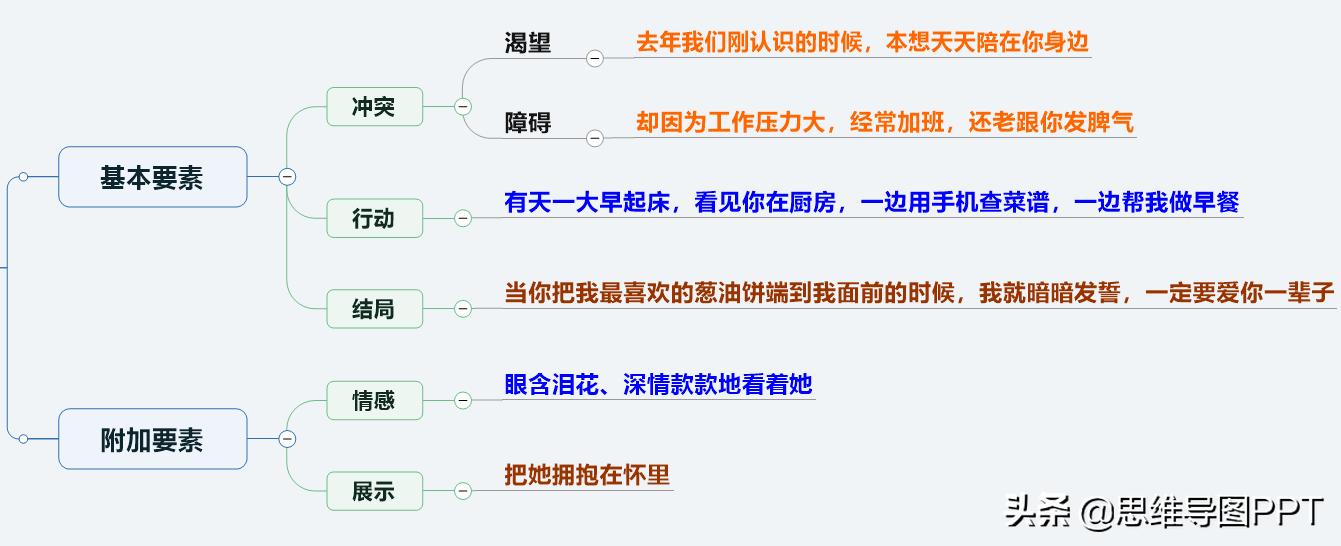 基本要素

冲突

渴望

去年我们刚认识的时候，本想天天陪在你身边

障碍

却因为工作压力大，经常加班，还老跟你发脾气

行动

有天一大早起床，看见你在厨房，一边用手机查菜谱，一边帮我做早餐

结局

当你把我最喜欢的葱油饼端到我面前的时候，我就暗暗发誓，一定要爱你一辈子

附加要素

情感

眼含泪花、深情款款地看着她

展示

把她拥抱在怀里

头条 @思维导图PPT